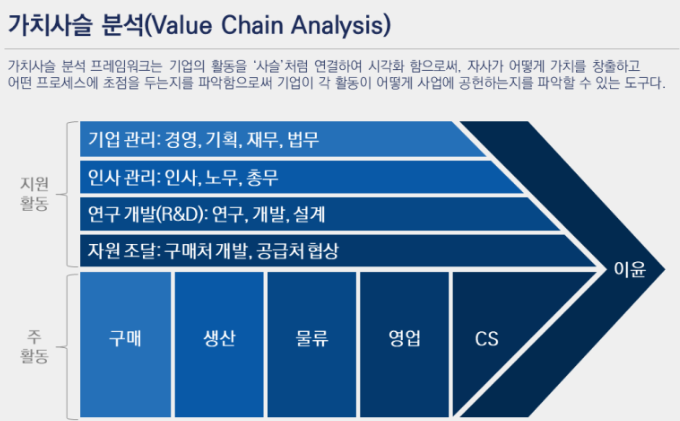 가치사슬 분석(Value Chain Analysis)

가치사슬 분석 프레임워크는 기업의 활동을 '사슬'처럼 연결하여 시각화 함으로써, 자사가 어떻게 가치를 창출하고 어떤 프로세스에 초점을 두는지를 파악함으로써 기업이 각 활동이 어떻게 사업에 공헌하는지를 파악할 수 있는 도구다.

지원 활동

기업 관리: 경영, 기획, 재무, 법무

인사 관리: 인사, 노무, 총무

연구 개발(R&D): 연구, 개발, 설계

자원 조달: 구매처 개발, 공급처 협상

주 활동

구매

생산

물류

영업

CS

이윤